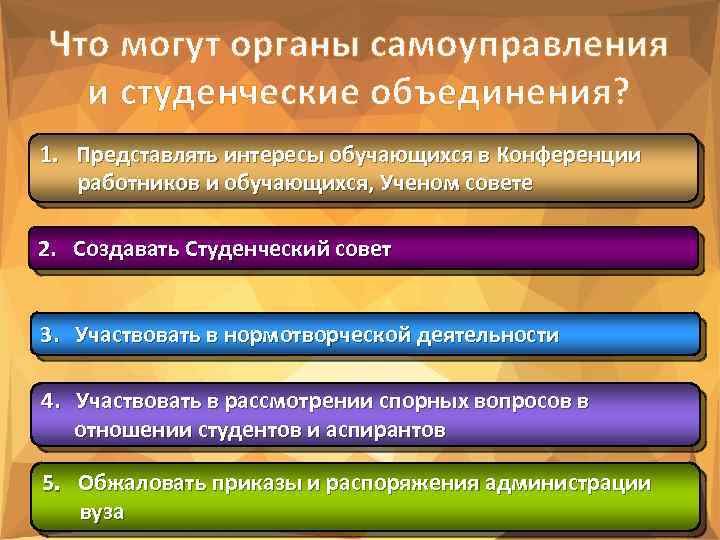 Что могут органы самоуправления и студенческие объединения?

1. Представлять интересы обучающихся в Конференции работников и обучающихся, Ученом совете

2. Создавать Студенческий совет

3. Участвовать в нормотворческой деятельности

4. Участвовать в рассмотрении спорных вопросов в отношении студентов и аспирантов

5. Обжаловать приказы и распоряжения администрации вуза